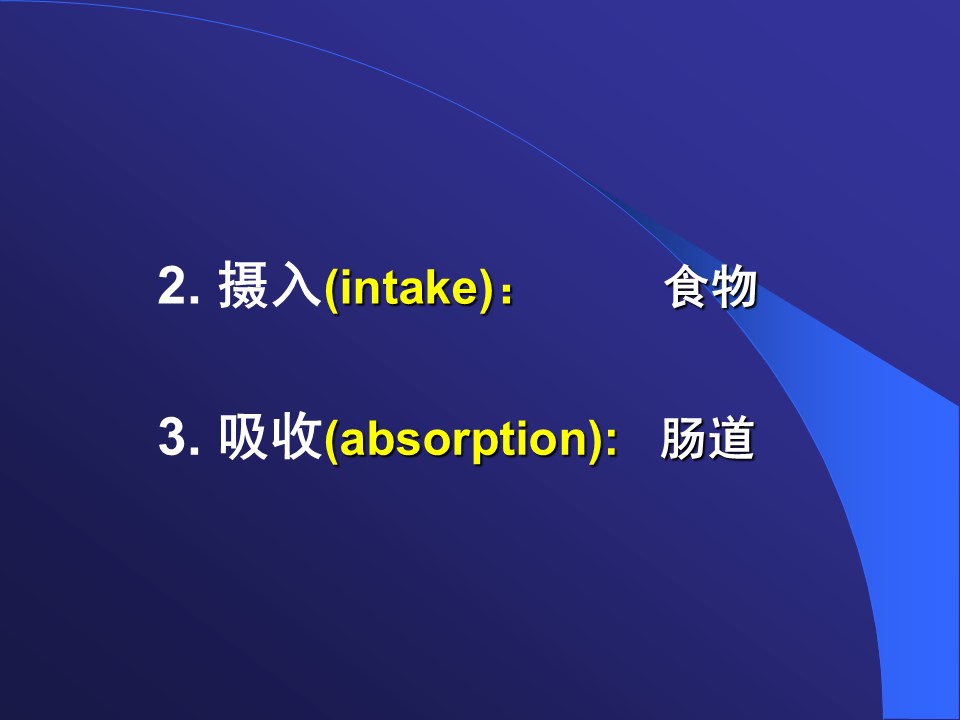 2. 摄入(intake)：　食物

3. 吸收(absorption):　肠道